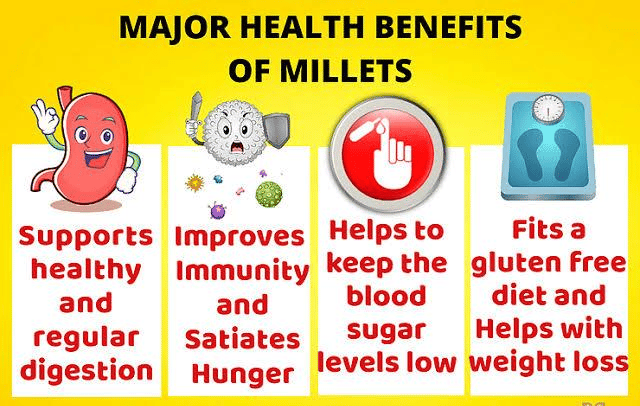 MAJOR HEALTH BENEFITS OF MILLETS

Supports healthy and regular digestion

Improves Immunity and Satiates Hunger

Helps to keep the blood sugar levels low

Fits a gluten free diet and Helps with weight loss